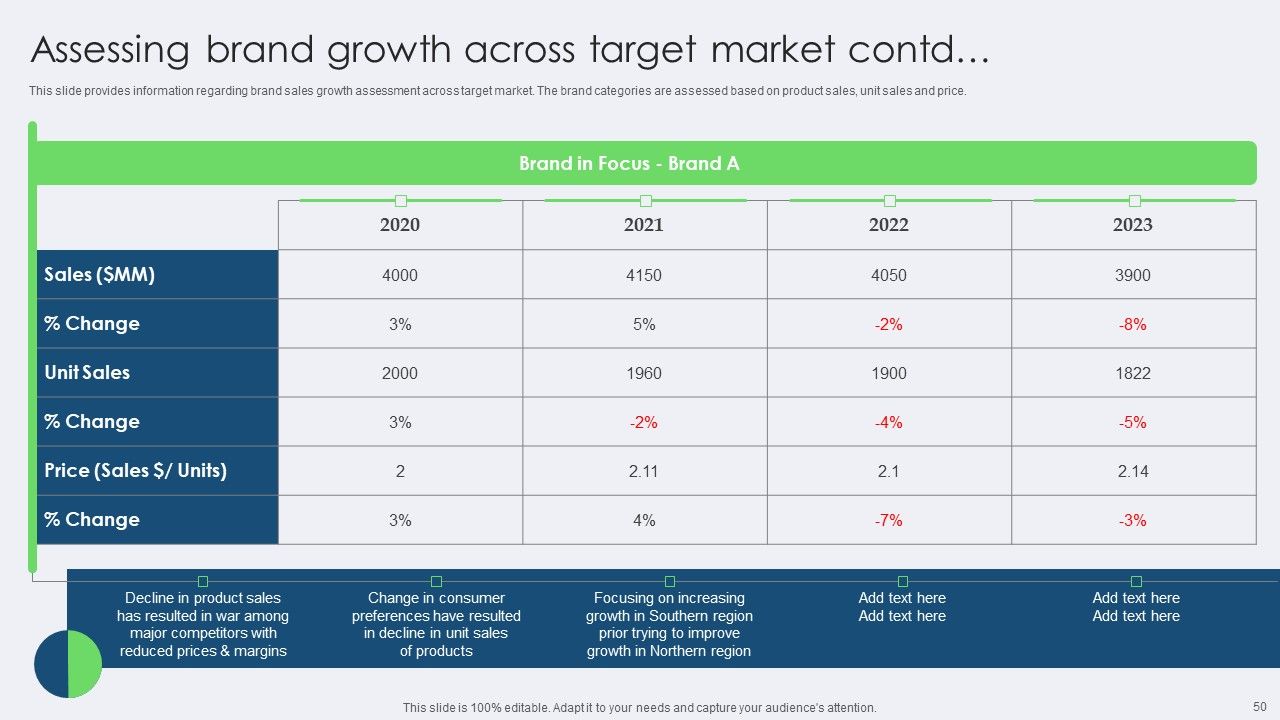 Assessing brand growth across target market contd…

This slide provides information regarding brand sales growth assessment across target market. The brand categories are assessed based on product sales, unit sales and price.

Brand in Focus - Brand A

| | 2020 | 2021 | 2022 | 2023 |
|---|---|---|---|---|
| Sales ($MM) | 4000 | 4150 | 4050 | 3900 |
| % Change | 3% | 5% | -2% | -8% |
| Unit Sales | 2000 | 1960 | 1900 | 1822 |
| % Change | 3% | -2% | -4% | -5% |
| Price (Sales $/ Units) | 2 | 2.11 | 2.1 | 2.14 |
| % Change | 3% | 4% | -7% | -3% |

Decline in product sales has resulted in war among major competitors with reduced prices & margins

Change in consumer preferences have resulted in decline in unit sales of products

Focusing on increasing growth in Southern region prior trying to improve growth in Northern region

Add text here
Add text here

Add text here
Add text here

This slide is 100% editable. Adapt it to your needs and capture your audience's attention.

50